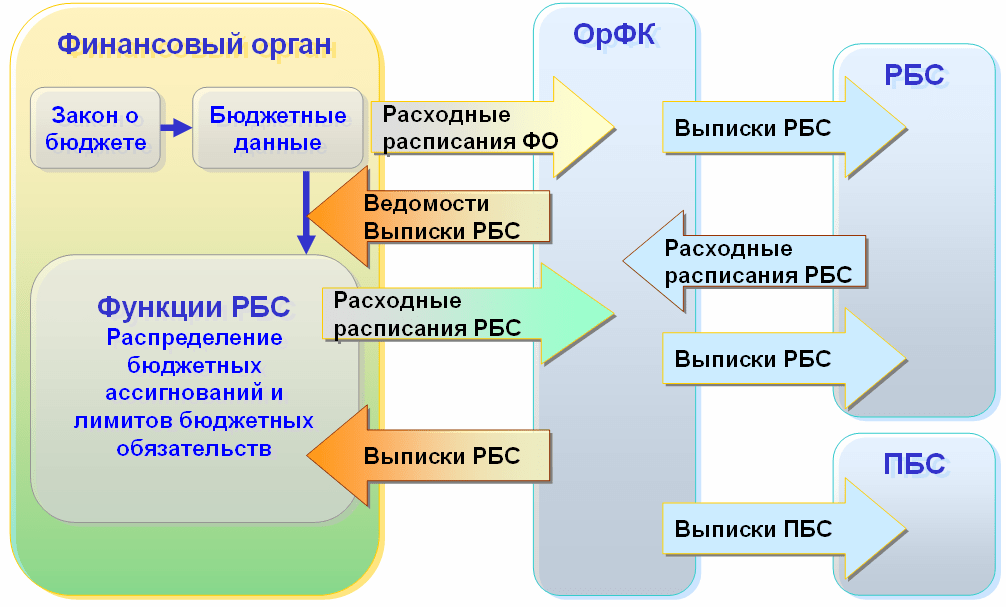 Финансовый орган

Закон о бюджете

Бюджетные данные

Функции РБС
Распределение бюджетных ассигнований и лимитов бюджетных обязательств

Расходные расписания ФО

Ведомости Выписки РБС

Расходные расписания РБС

Выписки РБС

ОрФК

Выписки РБС

Расходные расписания РБС

Выписки РБС

Выписки ПБС

РБС

ПБС